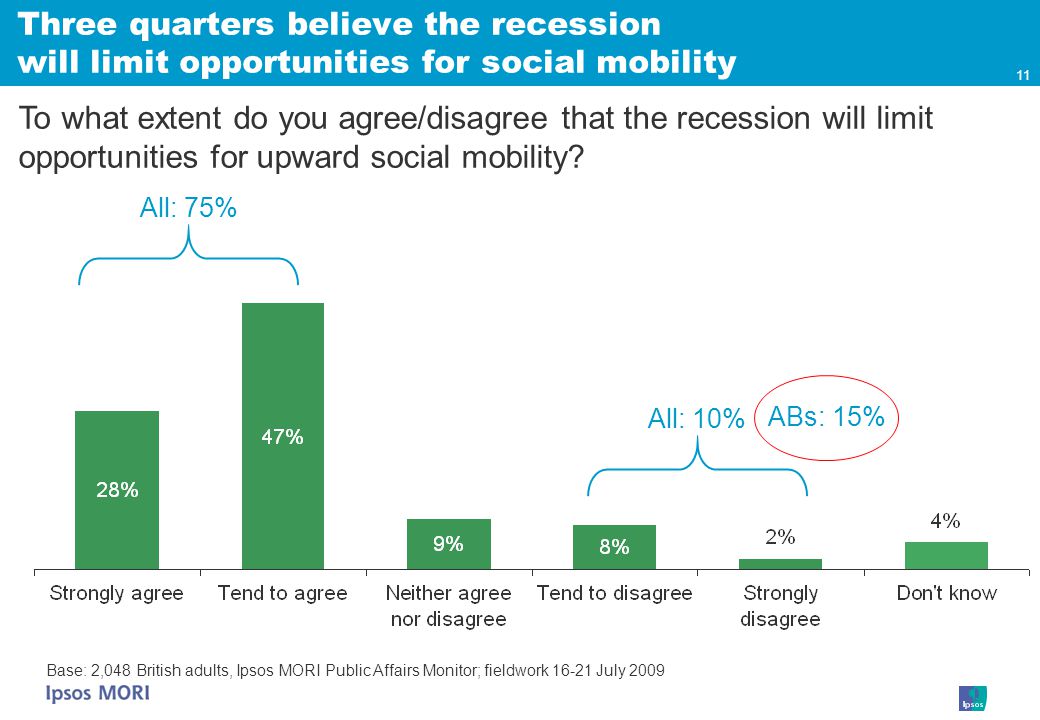 Three quarters believe the recession will limit opportunities for social mobility

11

To what extent do you agree/disagree that the recession will limit opportunities for upward social mobility?

All: 75%

All: 10%

ABs: 15%

28%

47%

9%

8%

2%

4%

Strongly agree

Tend to agree

Neither agree nor disagree

Tend to disagree

Strongly disagree

Don't know

Base: 2,048 British adults, Ipsos MORI Public Affairs Monitor; fieldwork 16-21 July 2009

Ipsos MORI

Ipsos